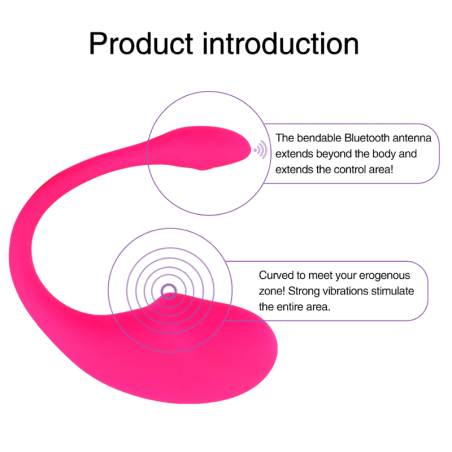 Product introduction

The bendable Bluetooth antenna extends beyond the body and extends the control area!

Curved to meet your erogenous zone! Strong vibrations stimulate the entire area.